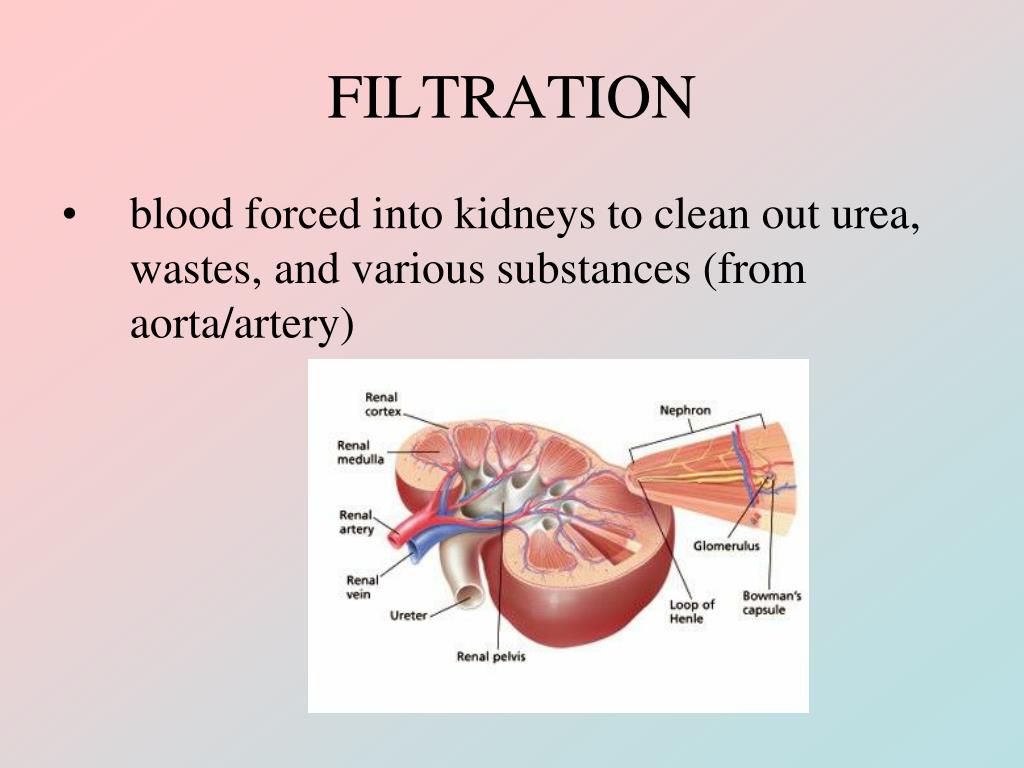 FILTRATION

• blood forced into kidneys to clean out urea, wastes, and various substances (from aorta/artery)

Renal cortex
Renal medulla
Renal artery
Renal vein
Ureter
Renal pelvis
Nephron
Glomerulus
Loop of Henle
Bowman's capsule